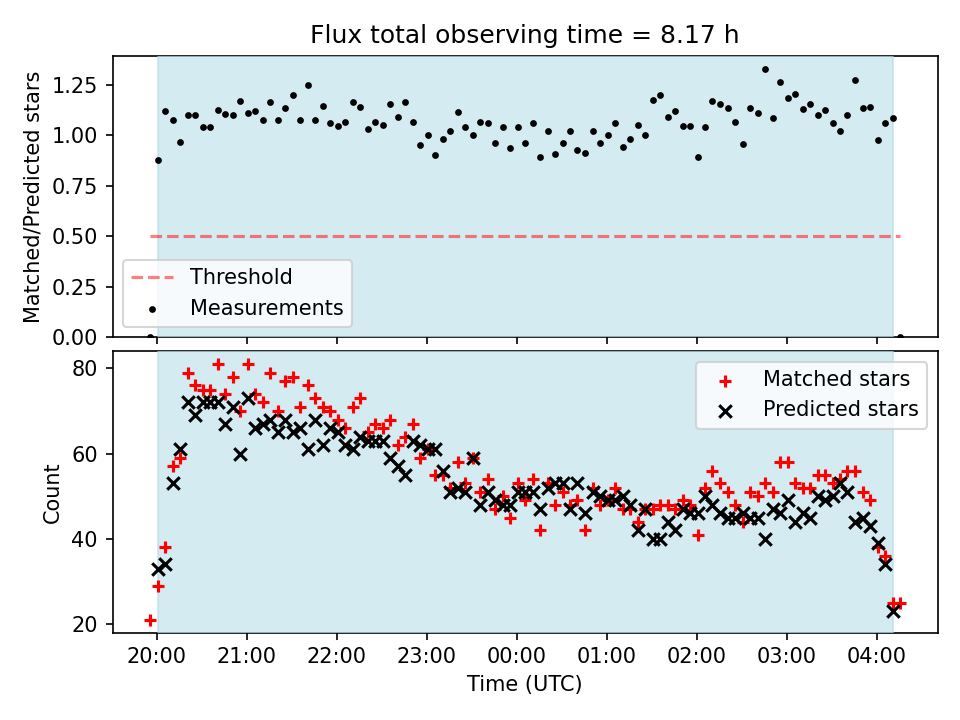 Flux total observing time = 8.17 h

Matched/Predicted stars

1.25
1.00
0.75
0.50
0.25
0.00

Threshold
Measurements

Count

80
60
40
20

Matched stars
Predicted stars

20:00
21:00
22:00
23:00
00:00
01:00
02:00
03:00
04:00

Time (UTC)